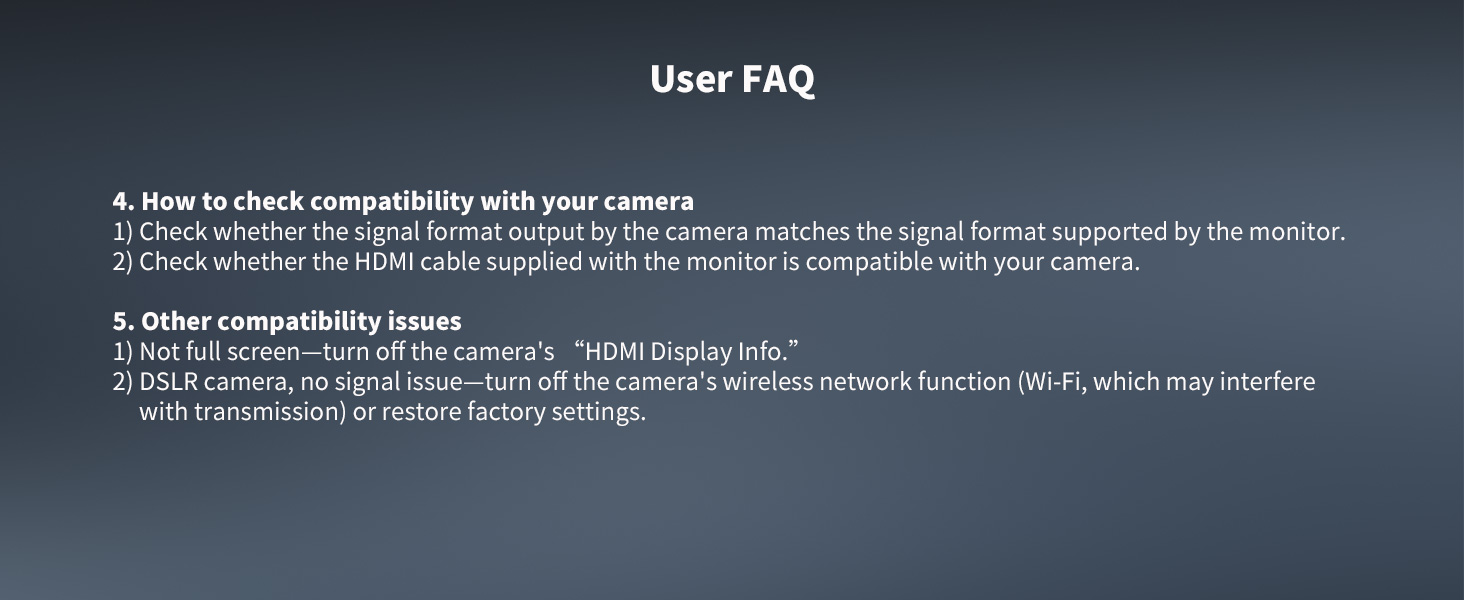 User FAQ

4. How to check compatibility with your camera
1) Check whether the signal format output by the camera matches the signal format supported by the monitor.
2) Check whether the HDMI cable supplied with the monitor is compatible with your camera.

5. Other compatibility issues
1) Not full screen—turn off the camera's “HDMI Display Info.”
2) DSLR camera, no signal issue—turn off the camera's wireless network function (Wi-Fi, which may interfere with transmission) or restore factory settings.